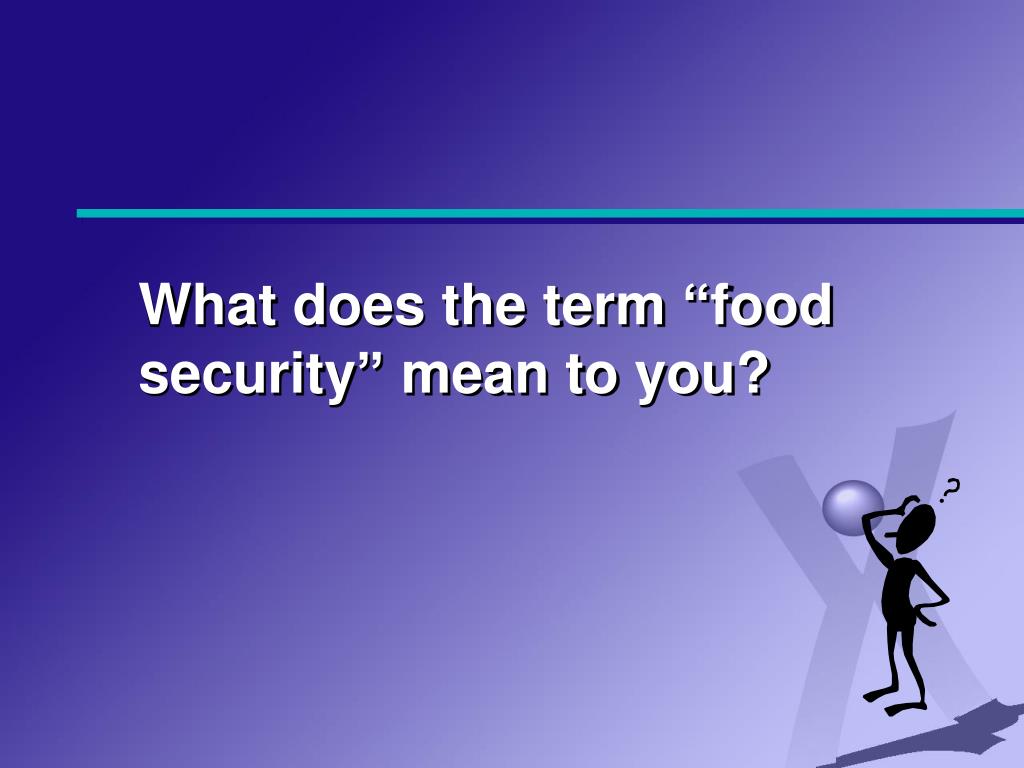 What does the term “food security” mean to you?

?